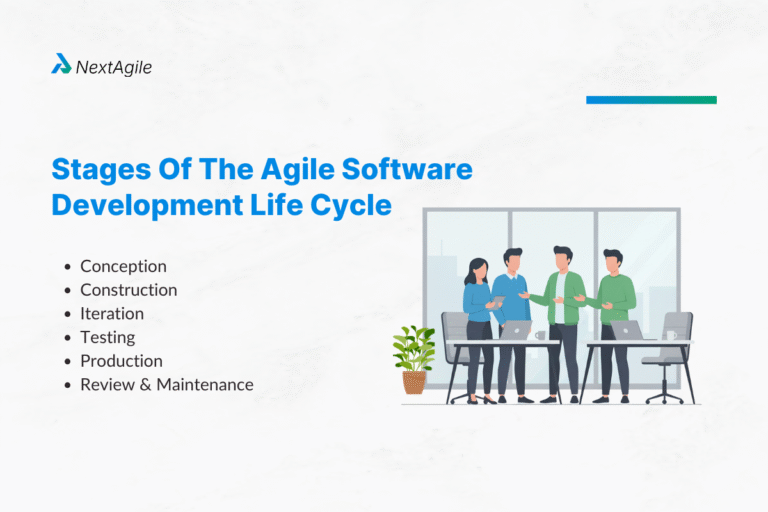 NextAgile

Stages Of The Agile Software Development Life Cycle

- Conception
- Construction
- Iteration
- Testing
- Production
- Review & Maintenance